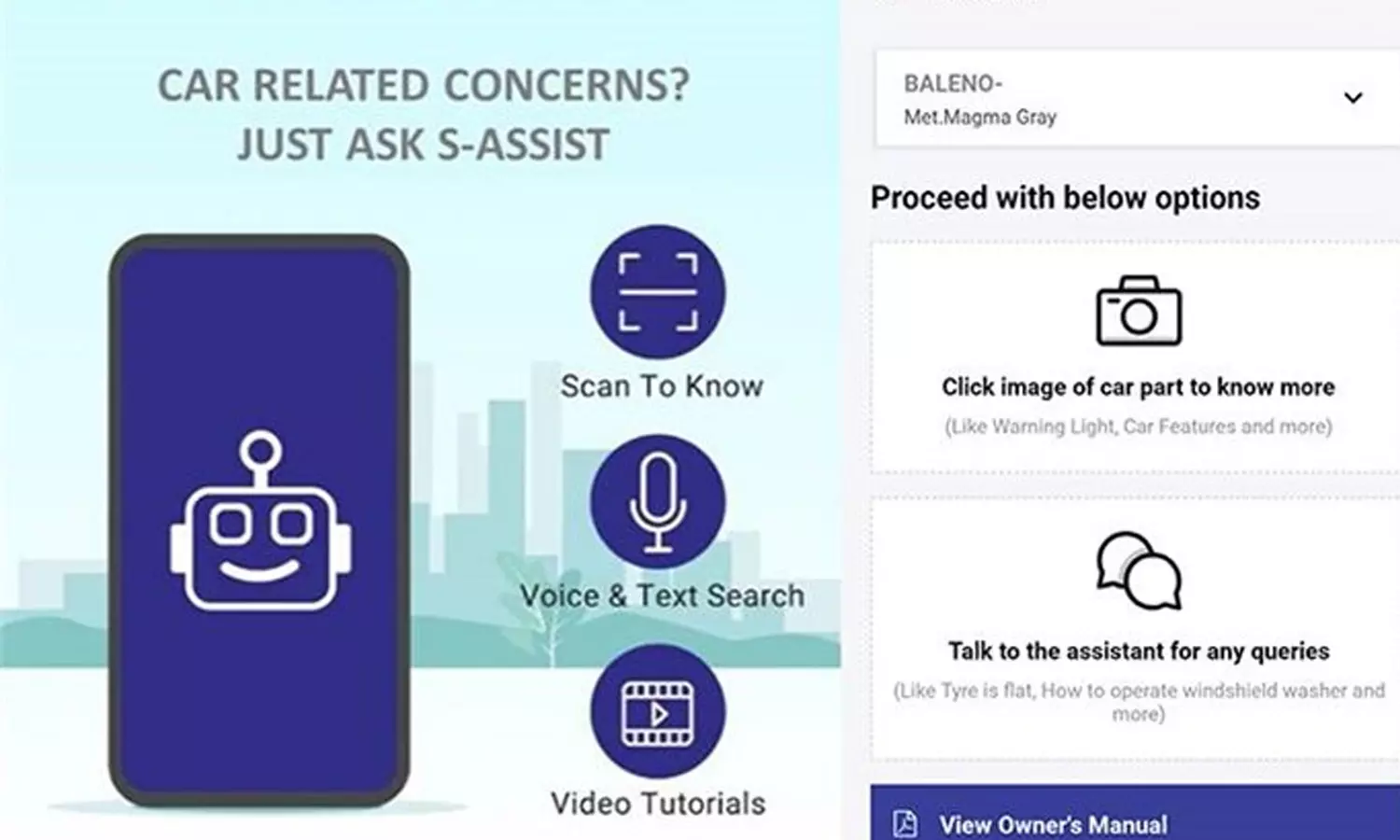 CAR RELATED CONCERNS?
JUST ASK S-ASSIST

Scan To Know

Voice & Text Search

Video Tutorials

BALENO-
Met.Magma Gray

Proceed with below options

Click image of car part to know more
(Like Warning Light, Car Features and more)

Talk to the assistant for any queries
(Like Tyre is flat, How to operate windshield washer and more)

View Owner's Manual